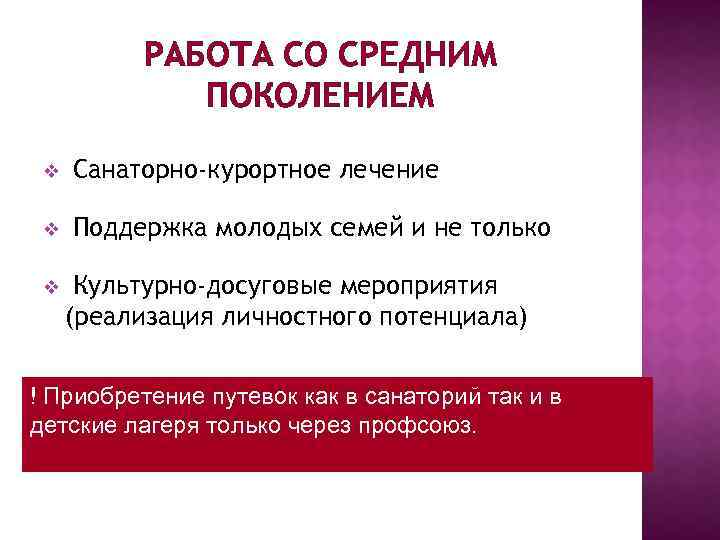 РАБОТА СО СРЕДНИМ ПОКОЛЕНИЕМ

❖ Санаторно-курортное лечение

❖ Поддержка молодых семей и не только

❖ Культурно-досуговые мероприятия (реализация личностного потенциала)

! Приобретение путевок как в санаторий так и в детские лагеря только через профсоюз.